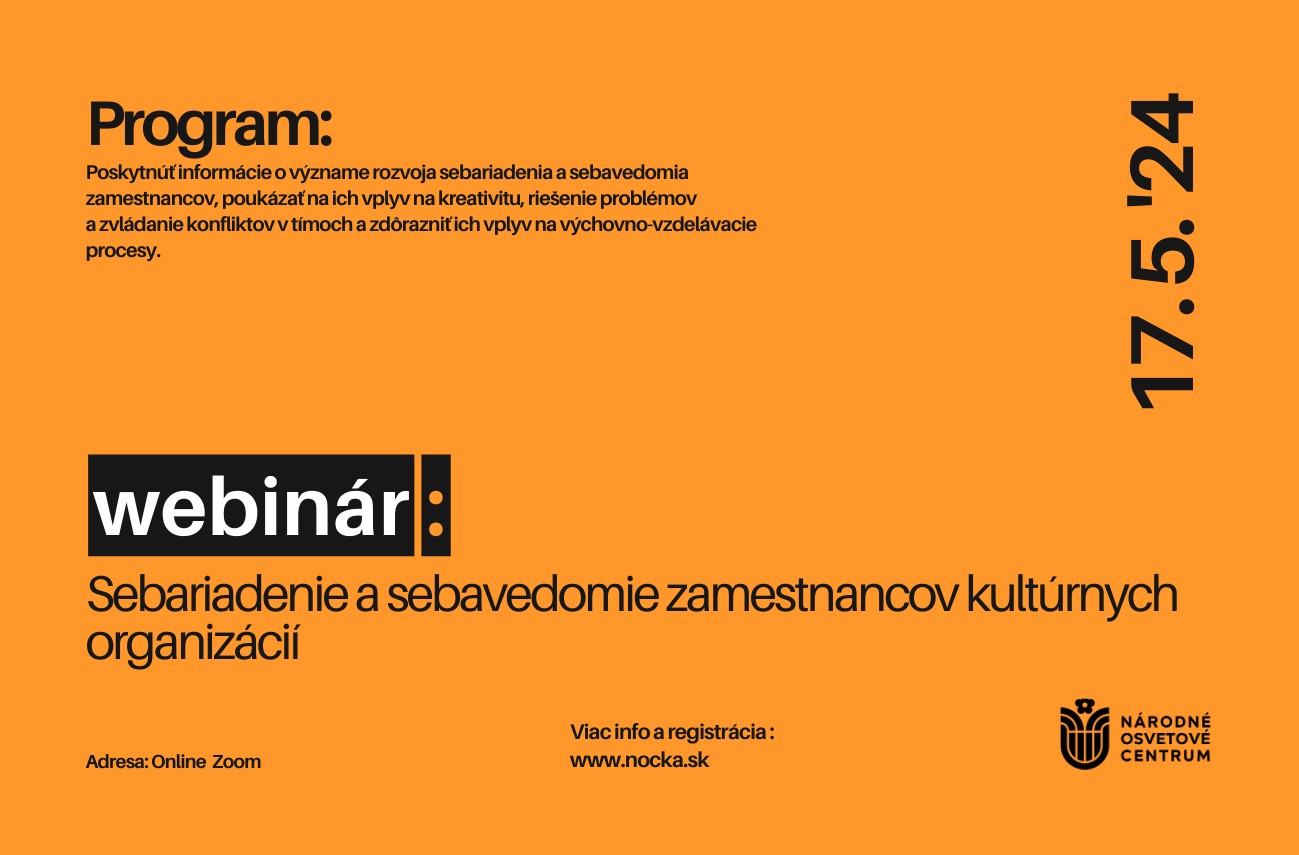 Program:
Poskytnúť informácie o význame rozvoja sebariadenia a sebavedomia zamestnancov, poukázať na ich vplyv na kreativitu, riešenie problémov a zvládanie konfliktov v tímoch a zdôrazniť ich vplyv na výchovno-vzdelávacie procesy.

17. 5. '24

webinár:
Sebariadenie a sebavedomie zamestnancov kultúrnych organizácií

Adresa: Online Zoom

Viac info a registrácia :
www.nocka.sk

NÁRODNÉ OSVETOVÉ CENTRUM